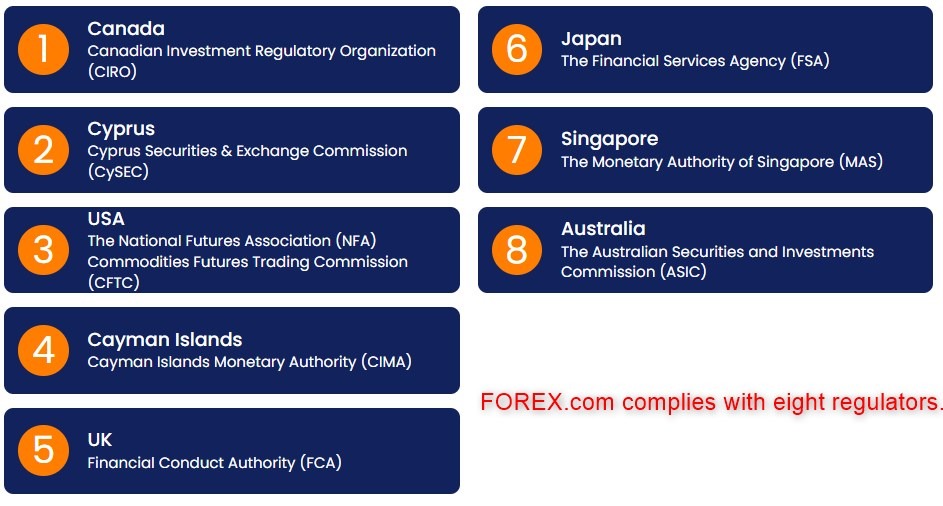 1
Canada
Canadian Investment Regulatory Organization (CIRO)

2
Cyprus
Cyprus Securities & Exchange Commission (CySEC)

3
USA
The National Futures Association (NFA)
Commodities Futures Trading Commission (CFTC)

4
Cayman Islands
Cayman Islands Monetary Authority (CIMA)

5
UK
Financial Conduct Authority (FCA)

6
Japan
The Financial Services Agency (FSA)

7
Singapore
The Monetary Authority of Singapore (MAS)

8
Australia
The Australian Securities and Investments Commission (ASIC)

FOREX.com complies with eight regulators.